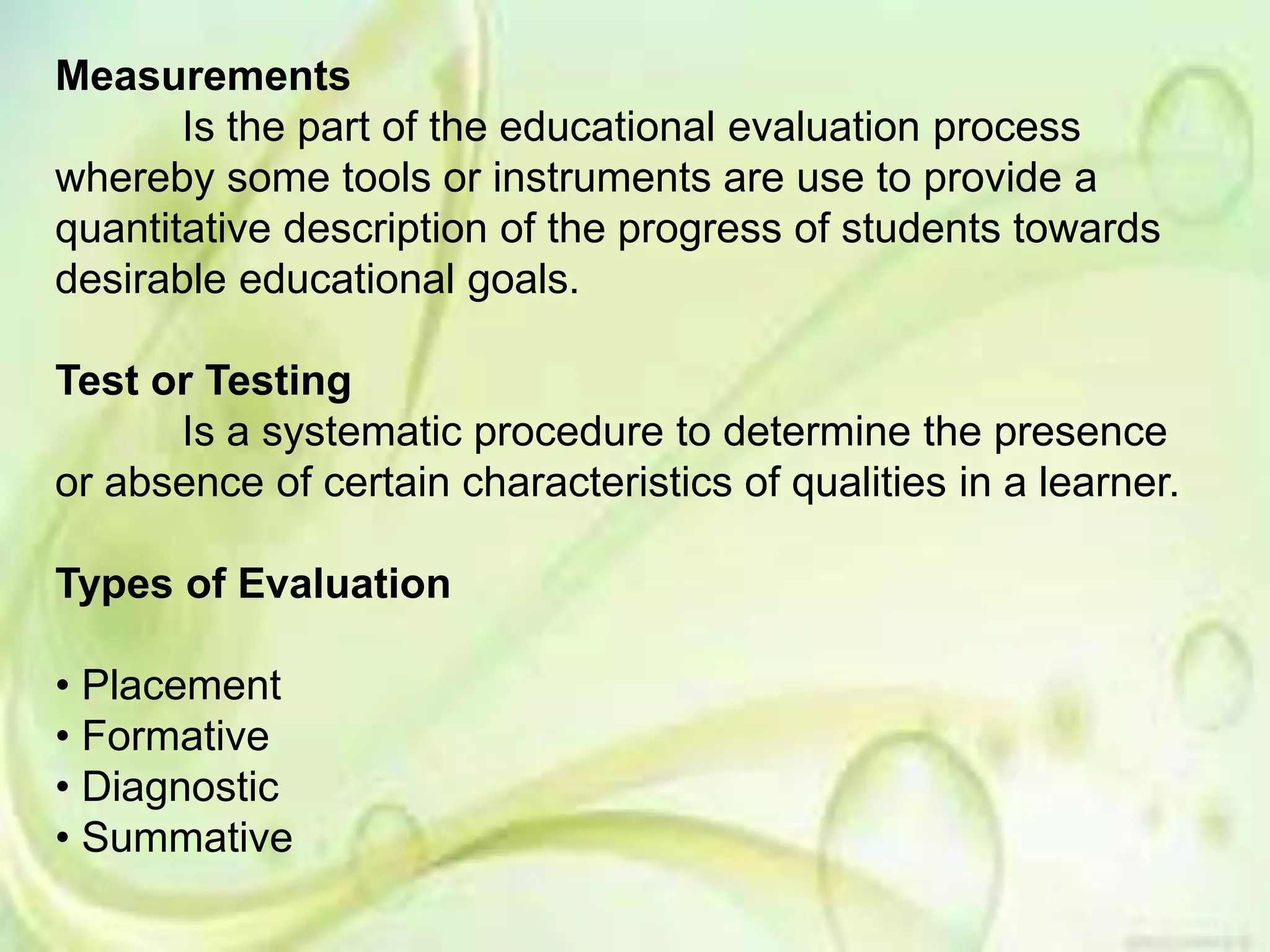 Measurements

Is the part of the educational evaluation process whereby some tools or instruments are use to provide a quantitative description of the progress of students towards desirable educational goals.

Test or Testing

Is a systematic procedure to determine the presence or absence of certain characteristics of qualities in a learner.

Types of Evaluation

• Placement
• Formative
• Diagnostic
• Summative